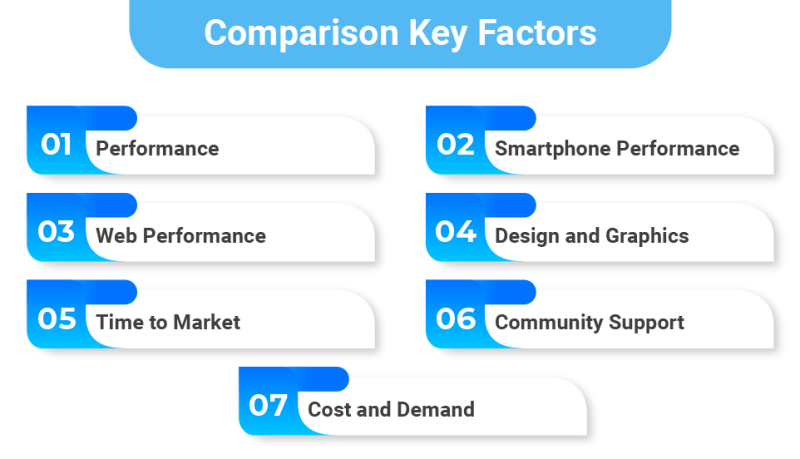 Comparison Key Factors

01 Performance

02 Smartphone Performance

03 Web Performance

04 Design and Graphics

05 Time to Market

06 Community Support

07 Cost and Demand